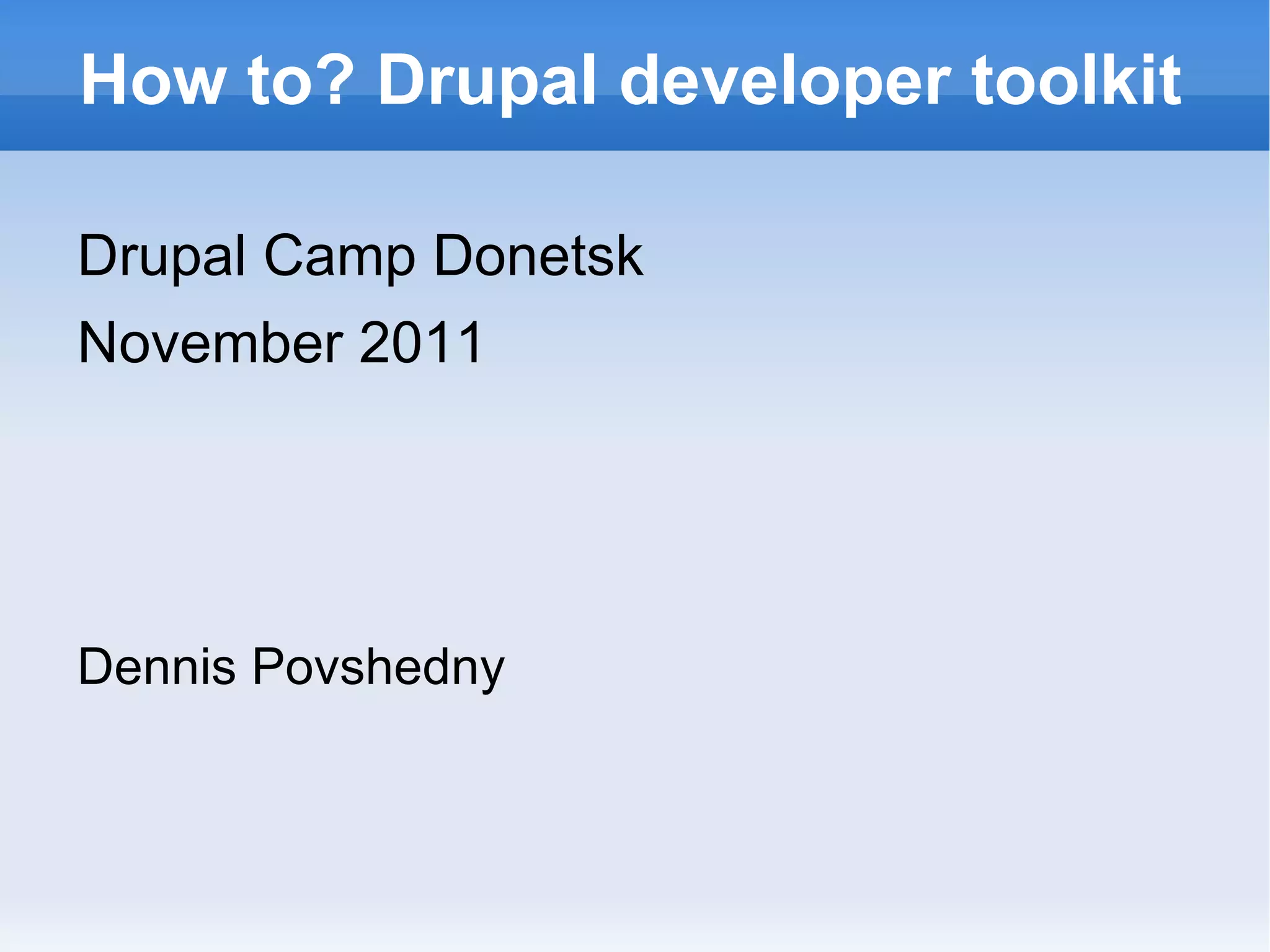 How to? Drupal developer toolkit

Drupal Camp Donetsk

November 2011

Dennis Povshedny